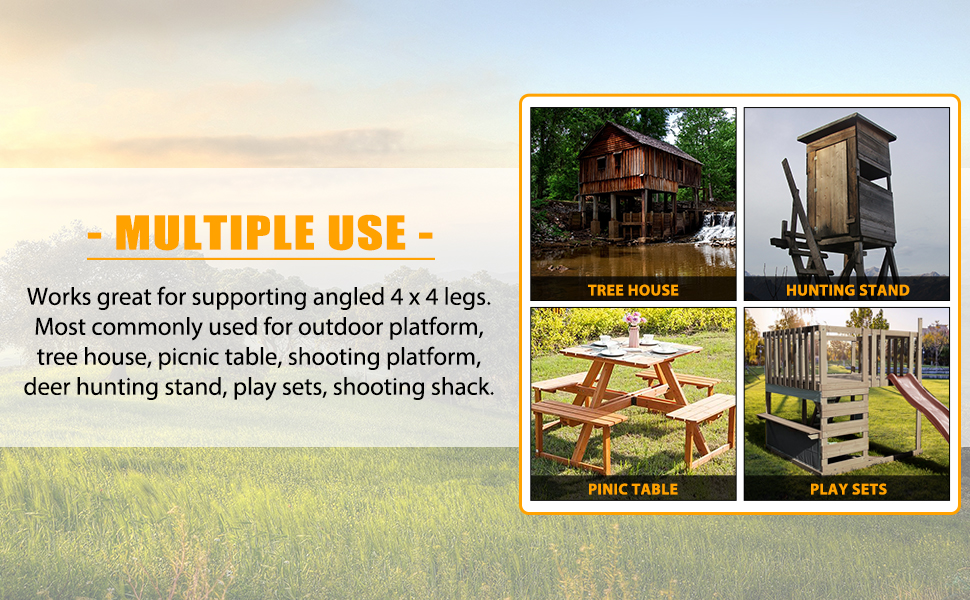 - MULTIPLE USE -

Works great for supporting angled 4 x 4 legs. Most commonly used for outdoor platform, tree house, picnic table, shooting platform, deer hunting stand, play sets, shooting shack.

TREE HOUSE

HUNTING STAND

PINIC TABLE

PLAY SETS